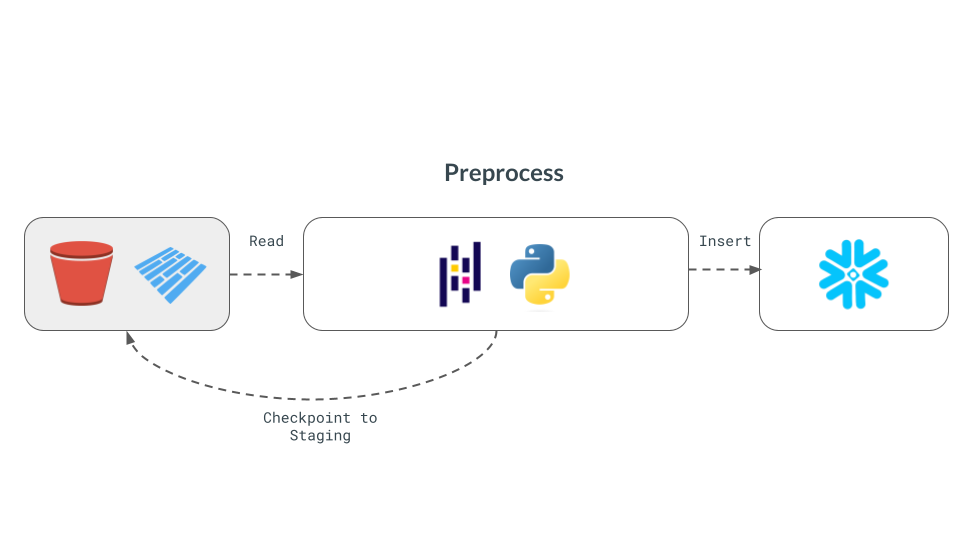 Preprocess

Read

Insert

Checkpoint to Staging